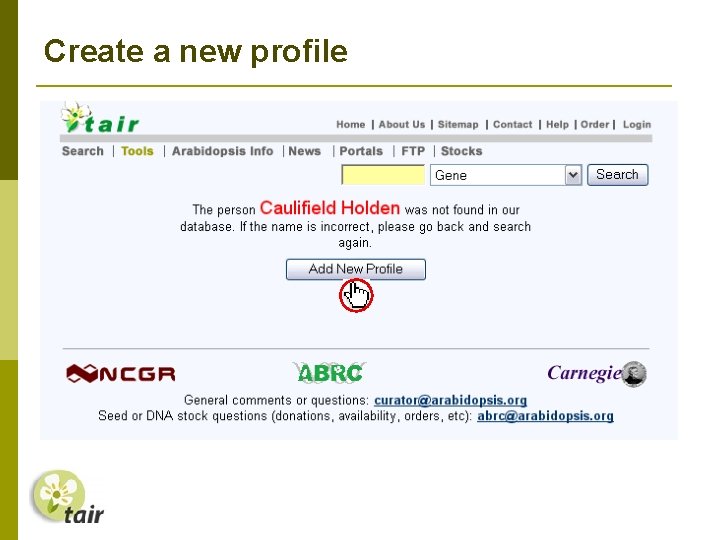 Create a new profile

tair

Home | About Us | Sitemap | Contact | Help | Order | Login

Search | Tools | Arabidopsis Info | News | Portals | FTP | Stocks

Gene Search

The person Caulifield Holden was not found in our database. If the name is incorrect, please go back and search again.

Add New Profile

NCGR ABRC Carnegie

General comments or questions: curator@arabidopsis.org
Seed or DNA stock questions (donations, availability, orders, etc): abrc@arabidopsis.org

tair